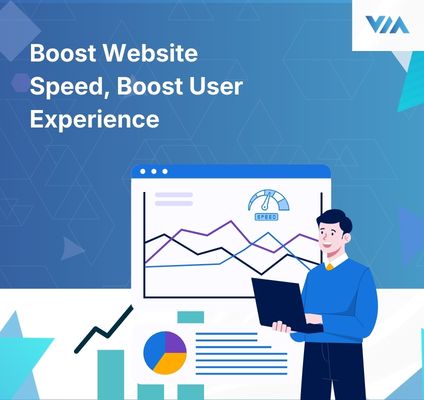 VIA

Boost Website Speed, Boost User Experience

SPEED